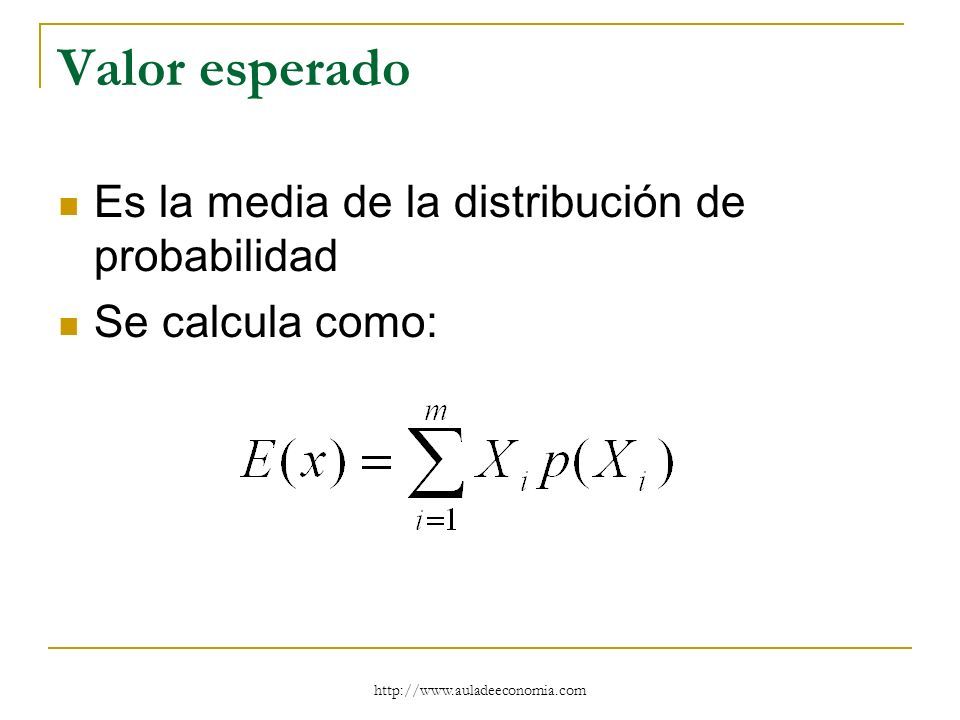 Valor esperado

Es la media de la distribución de probabilidad

Se calcula como:

$E(x) = \sum_{i=1}^{m} X_i p(X_i)$

http://www.auladeeconomia.com